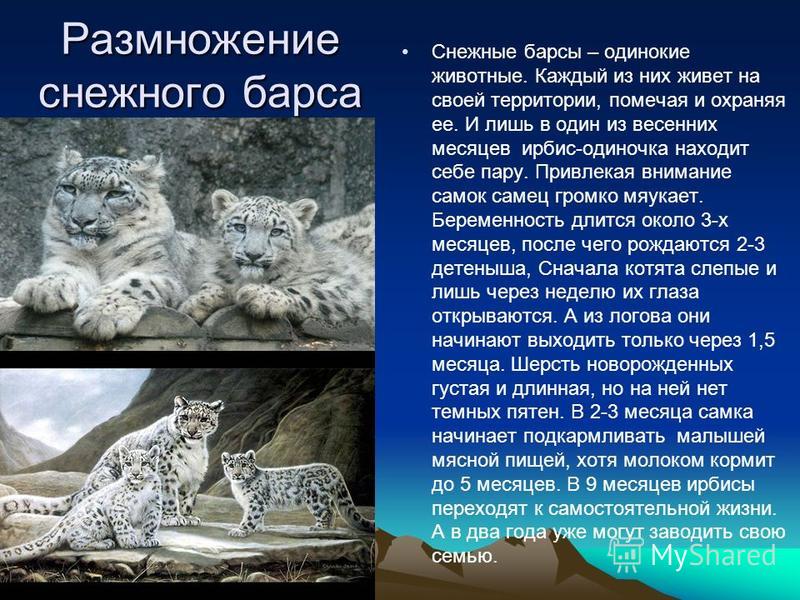 Размножение снежного барса

• Снежные барсы – одинокие животные. Каждый из них живет на своей территории, помечая и охраняя ее. И лишь в один из весенних месяцев ирбис-одиночка находит себе пару. Привлекая внимание самок самец громко мяукает. Беременность длится около 3-х месяцев, после чего рождаются 2-3 детеныша, Сначала котята слепые и лишь через неделю их глаза открываются. А из логова они начинают выходить только через 1,5 месяца. Шерсть новорожденных густая и длинная, но на ней нет темных пятен. В 2-3 месяца самка начинает подкармливать малышей мясной пищей, хотя молоком кормит до 5 месяцев. В 9 месяцев ирбисы переходят к самостоятельной жизни. А в два года уже могут заводить свою семью.

MyShared